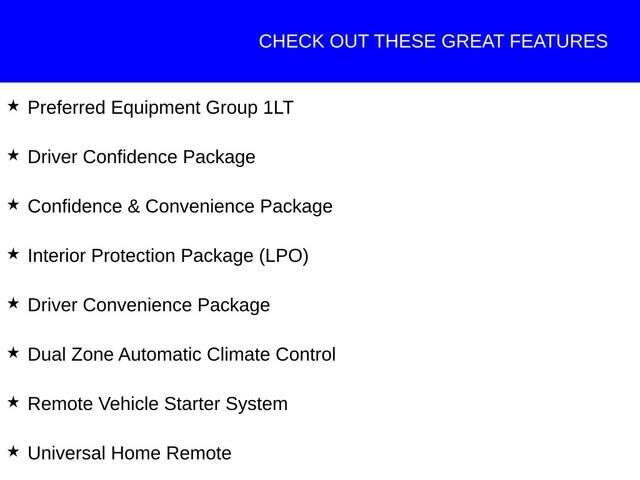 CHECK OUT THESE GREAT FEATURES

★ Preferred Equipment Group 1LT

★ Driver Confidence Package

★ Confidence & Convenience Package

★ Interior Protection Package (LPO)

★ Driver Convenience Package

★ Dual Zone Automatic Climate Control

★ Remote Vehicle Starter System

★ Universal Home Remote